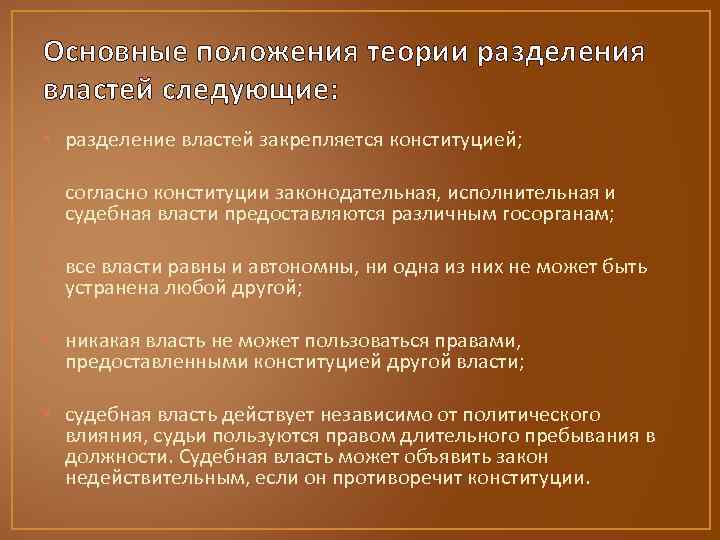 Основные положения теории разделения властей следующие:

разделение властей закрепляется конституцией;

согласно конституции законодательная, исполнительная и судебная власти предоставляются различным госорганам;

все власти равны и автономны, ни одна из них не может быть устранена любой другой;

никакая власть не может пользоваться правами, предоставленными конституцией другой власти;

судебная власть действует независимо от политического влияния, судьи пользуются правом длительного пребывания в должности. Судебная власть может объявить закон недействительным, если он противоречит конституции.